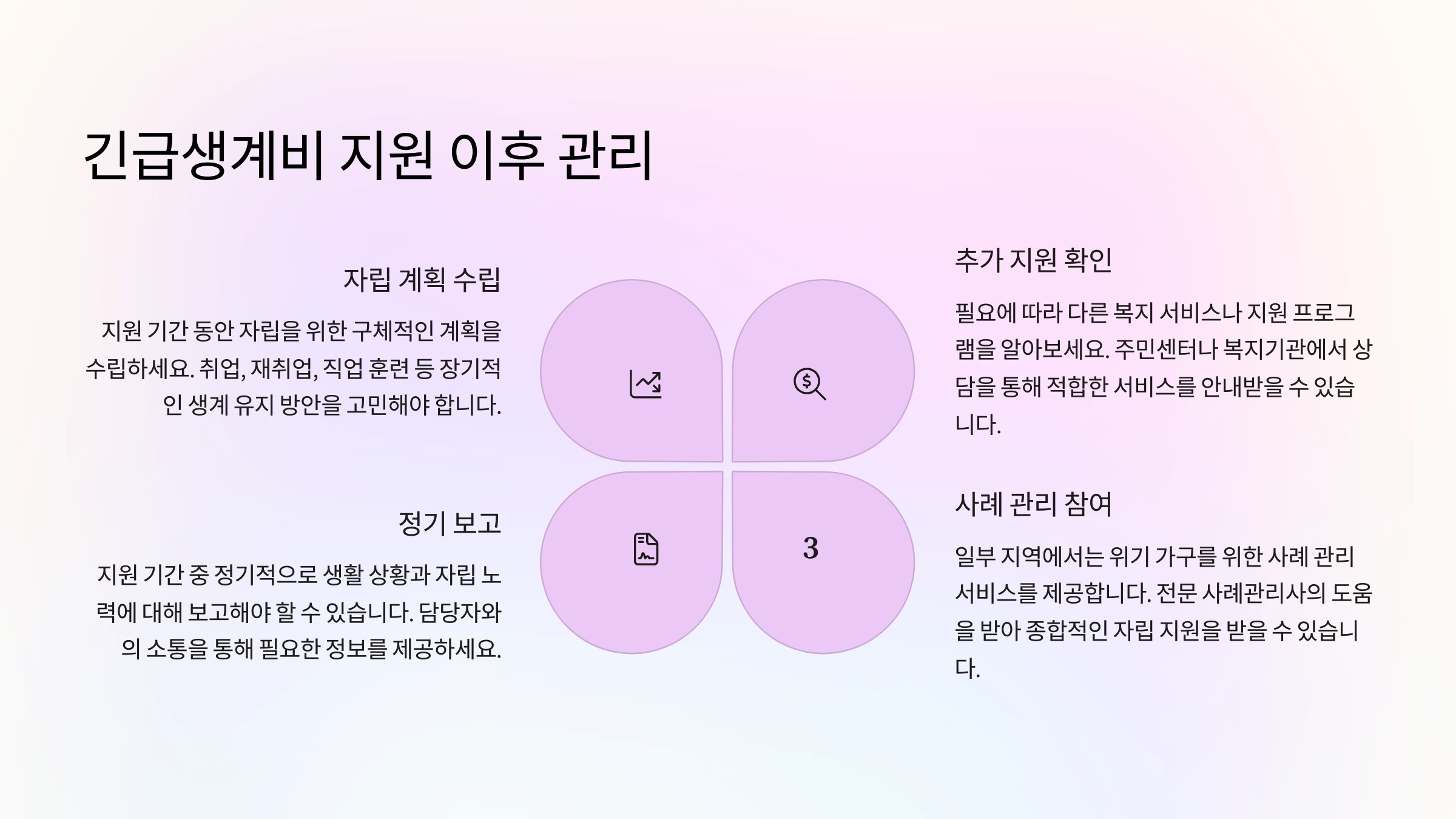 긴급생계비 지원 이후 관리

자립 계획 수립

지원 기간 동안 자립을 위한 구체적인 계획을 수립하세요. 취업, 재취업, 직업 훈련 등 장기적인 생계 유지 방안을 고민해야 합니다.

정기 보고

지원 기간 중 정기적으로 생활 상황과 자립 노력에 대해 보고해야 할 수 있습니다. 담당자와의 소통을 통해 필요한 정보를 제공하세요.

3

추가 지원 확인

필요에 따라 다른 복지 서비스나 지원 프로그램을 알아보세요. 주민센터나 복지기관에서 상담을 통해 적합한 서비스를 안내받을 수 있습니다.

사례 관리 참여

일부 지역에서는 위기 가구를 위한 사례 관리 서비스를 제공합니다. 전문 사례관리사의 도움을 받아 종합적인 자립 지원을 받을 수 있습니다.